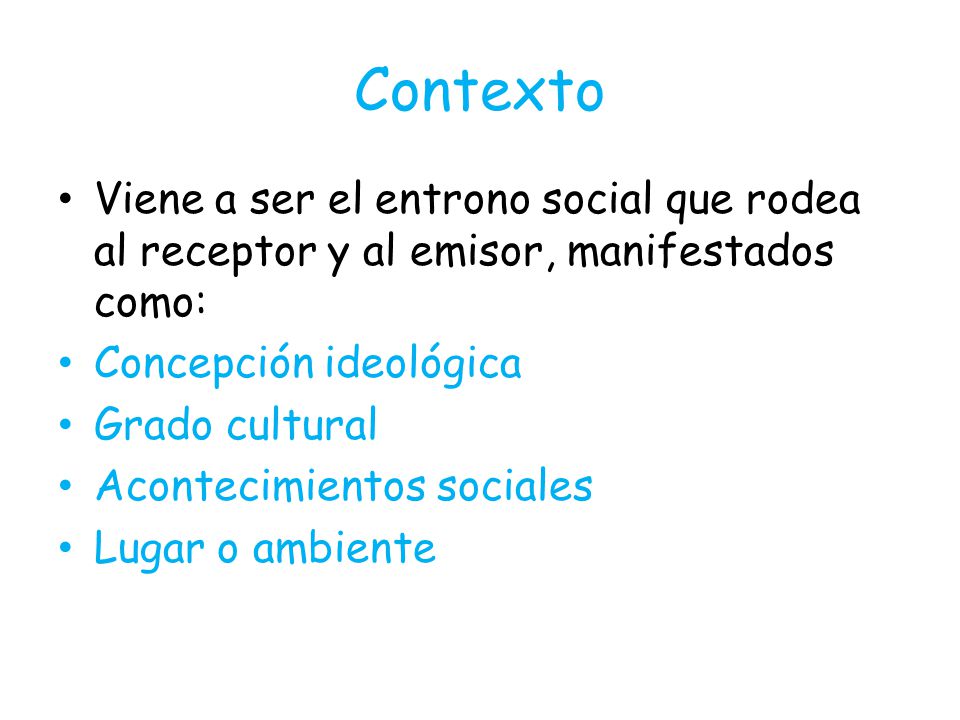 Contexto

• Viene a ser el entrono social que rodea al receptor y al emisor, manifestados como:
• Concepción ideológica
• Grado cultural
• Acontecimientos sociales
• Lugar o ambiente